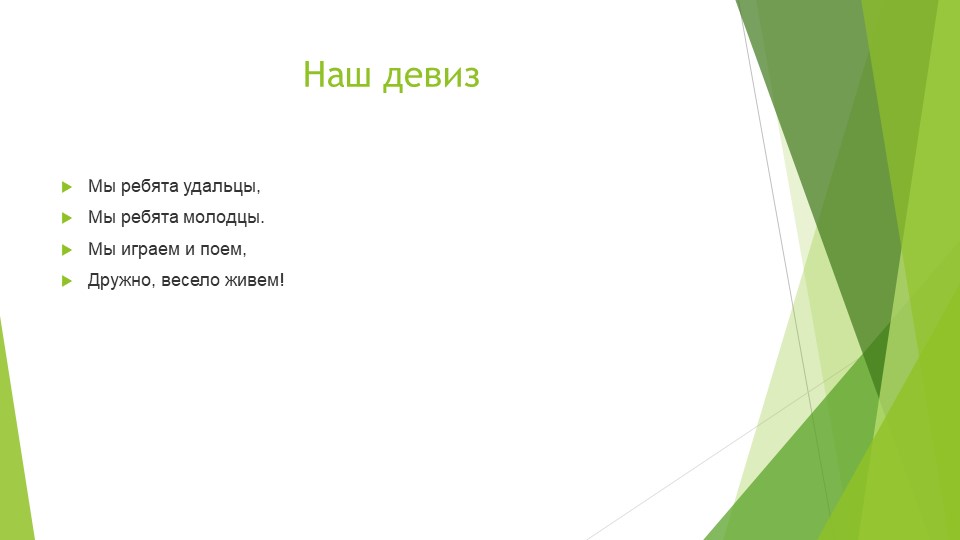 Наш девиз

Мы ребята удальцы,
Мы ребята молодцы.
Мы играем и поем,
Дружно, весело живем!